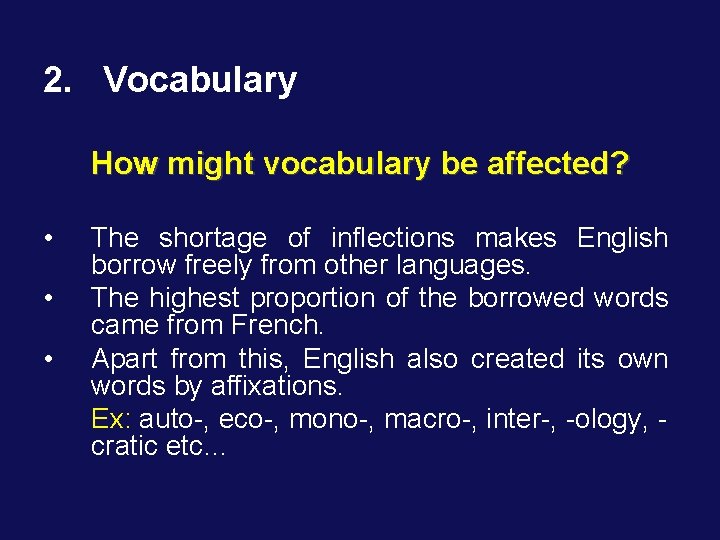 2. Vocabulary

How might vocabulary be affected?

• The shortage of inflections makes English borrow freely from other languages.
• The highest proportion of the borrowed words came from French.
• Apart from this, English also created its own words by affixations.
Ex: auto-, eco-, mono-, macro-, inter-, -ology, -cratic etc...